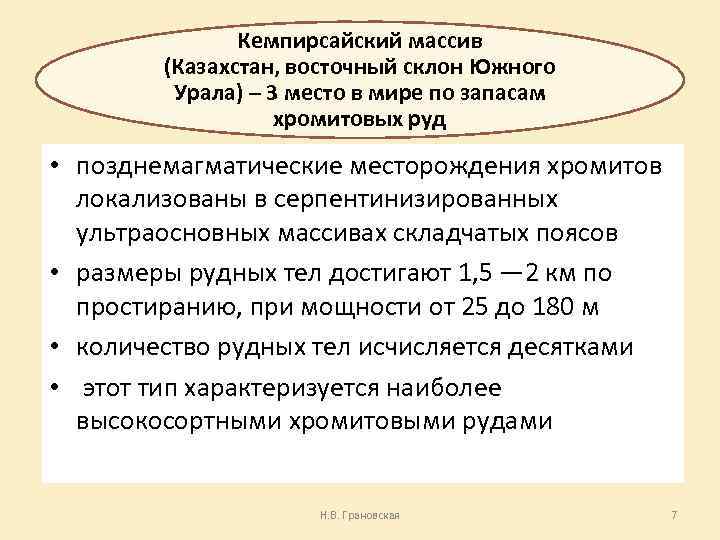 Кемпирсайский массив (Казахстан, восточный склон Южного Урала) – 3 место в мире по запасам хромитовых руд

• позднемагматические месторождения хромитов локализованы в серпентинизированных ультраосновных массивах складчатых поясов
• размеры рудных тел достигают 1,5 —2 км по простиранию, при мощности от 25 до 180 м
• количество рудных тел исчисляется десятками
• этот тип характеризуется наиболее высокосортными хромитовыми рудами

Н.В. Грановская

7